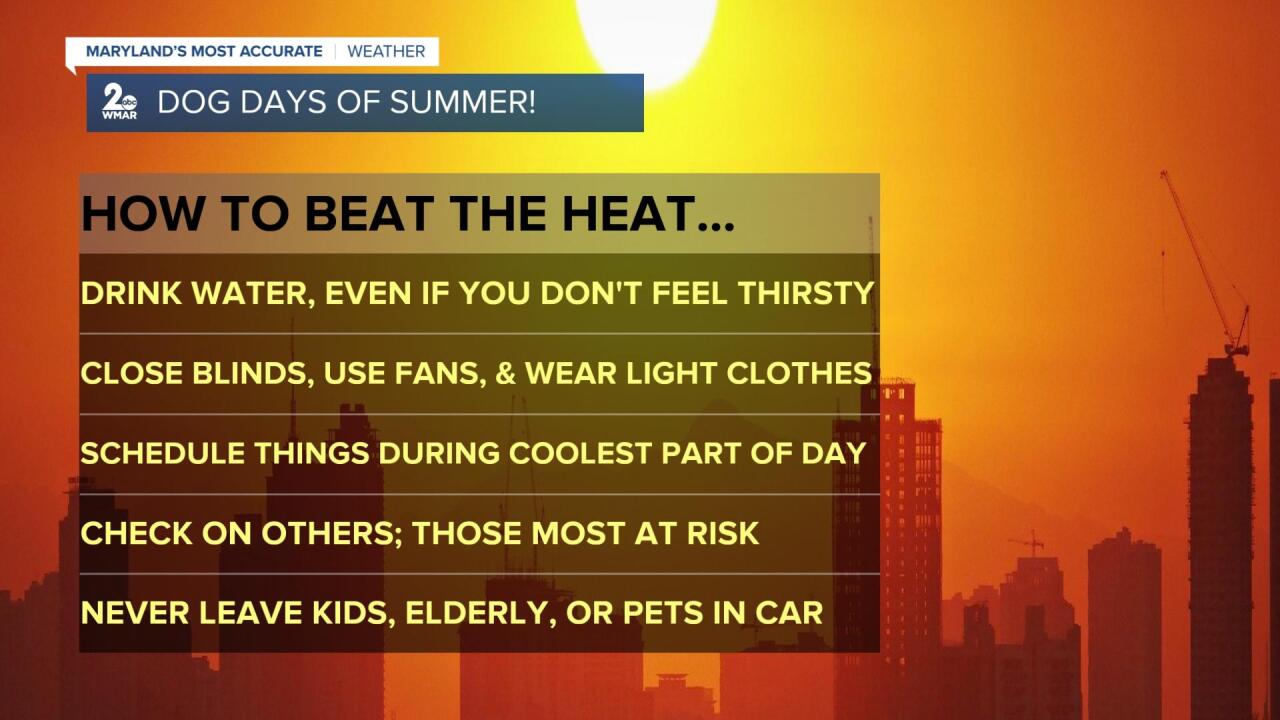 MARYLAND'S MOST ACCURATE | WEATHER

2 abc WMAR DOG DAYS OF SUMMER!

HOW TO BEAT THE HEAT...

DRINK WATER, EVEN IF YOU DON'T FEEL THIRSTY

CLOSE BLINDS, USE FANS, & WEAR LIGHT CLOTHES

SCHEDULE THINGS DURING COOLEST PART OF DAY

CHECK ON OTHERS; THOSE MOST AT RISK

NEVER LEAVE KIDS, ELDERLY, OR PETS IN CAR